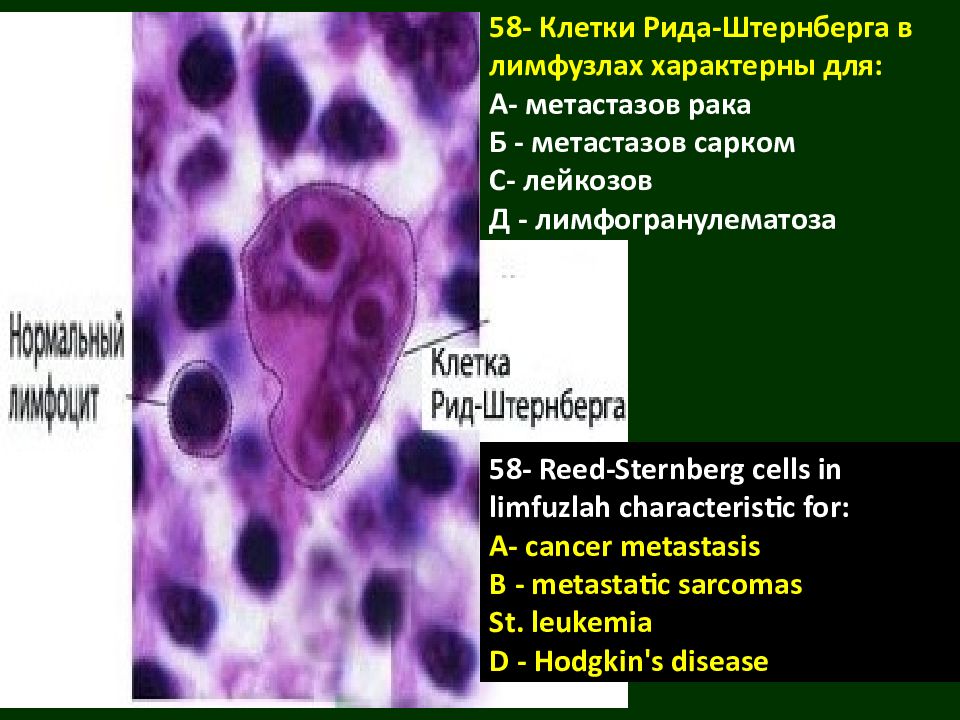 58- Клетки Рида-Штернберга в лимфузлах характерны для:
А- метастазов рака
Б - метастазов сарком
С- лейкозов
Д - лимфогранулематоза

Нормальный лимфоцит

Клетка Рид-Штернберга

58- Reed-Sternberg cells in limfuzlah characteristic for:
A- cancer metastasis
B - metastatic sarcomas
St. leukemia
D - Hodgkin's disease